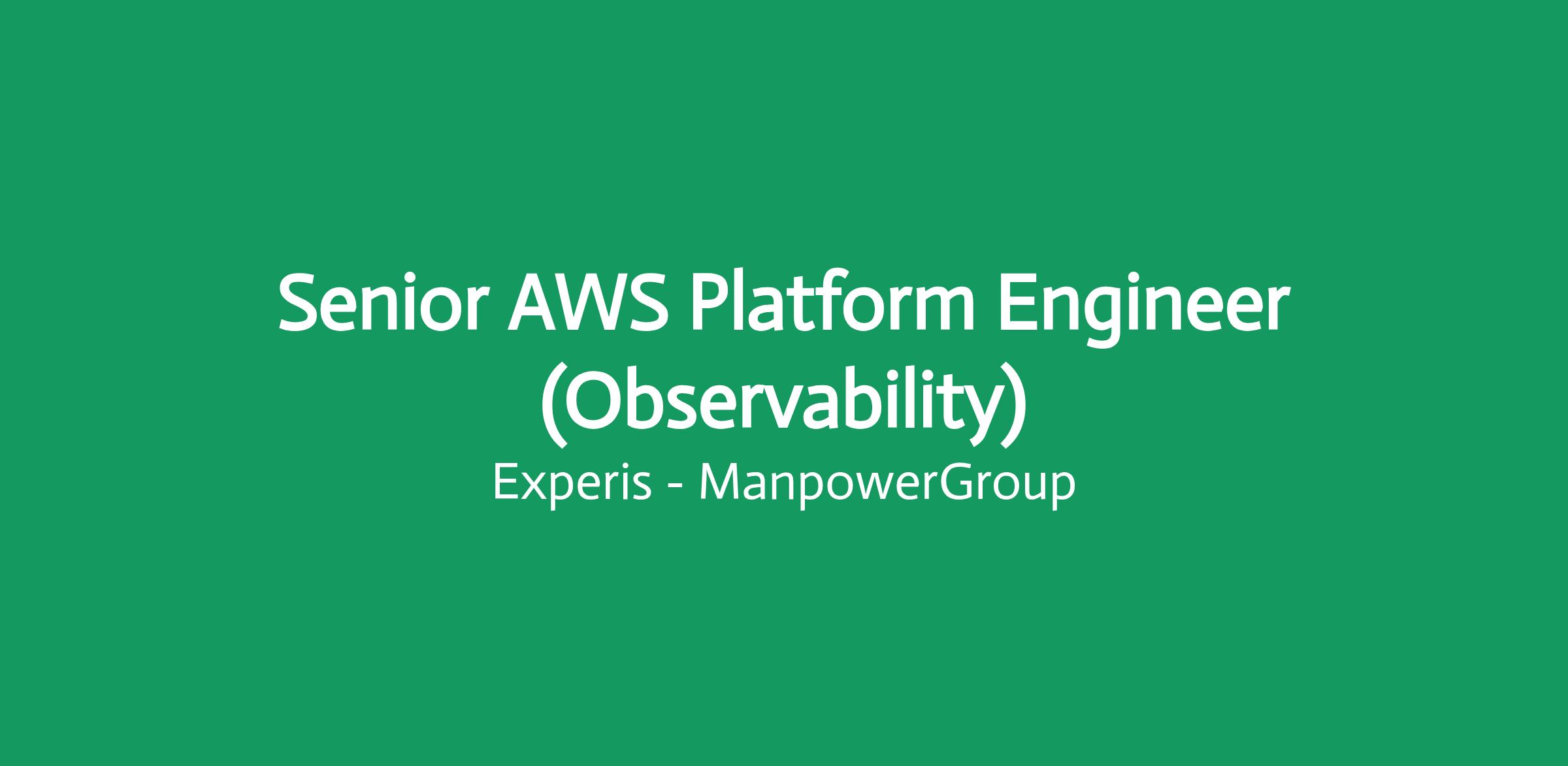 Senior AWS Platform Engineer (Observability)

Experis - ManpowerGroup